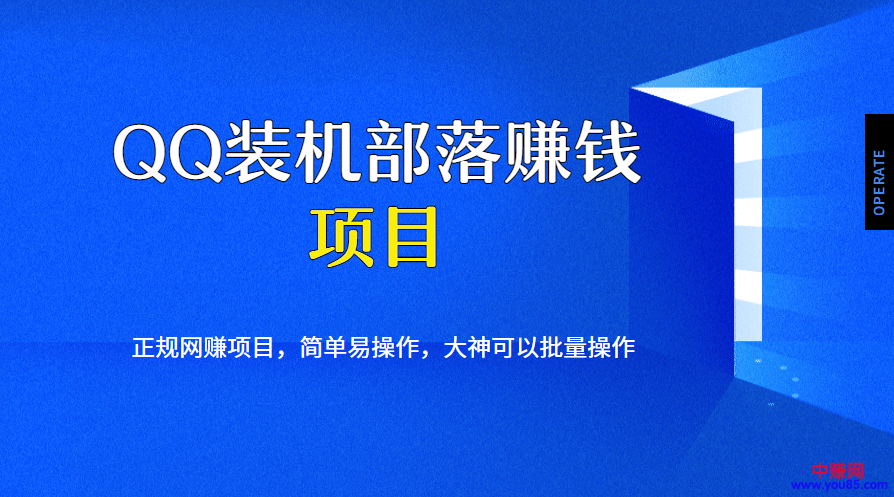 QQ装机部落赚钱
项目

正规网赚项目，简单易操作，大神可以批量操作

OPERATE

中赚网
www.you85.com